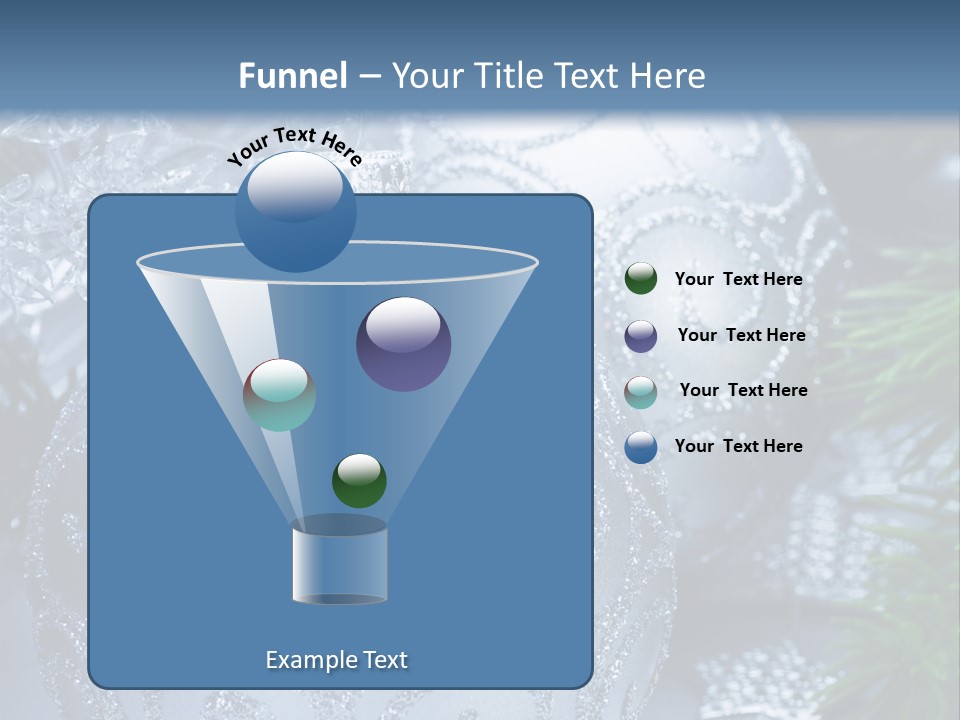 Funnel – Your Title Text Here

Your Text Here

Your Text Here

Your Text Here

Your Text Here

Your Text Here

Example Text